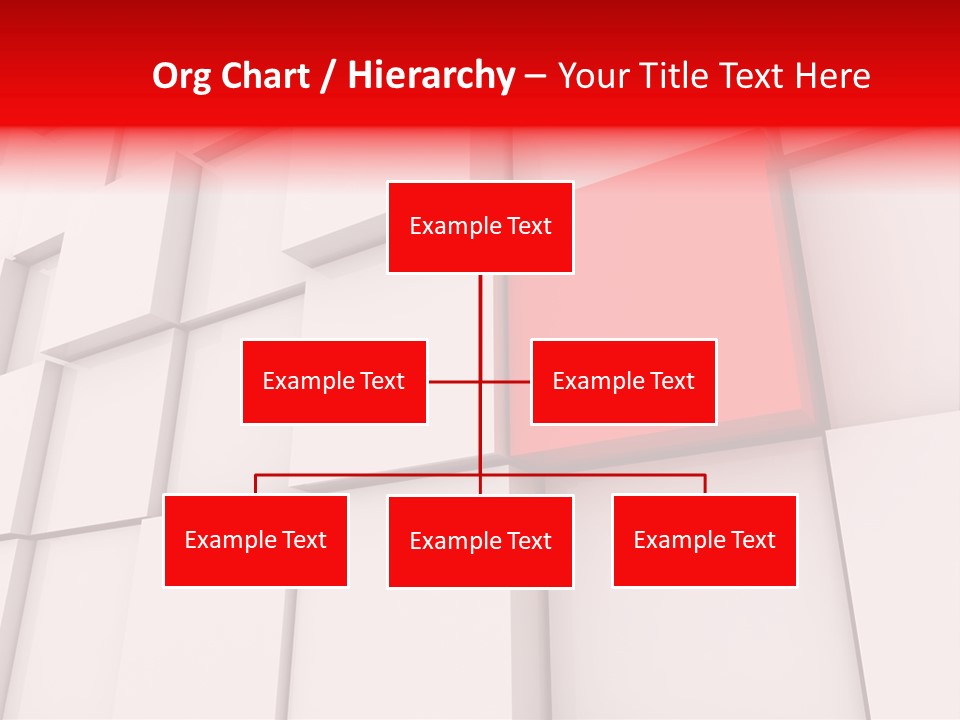 Org Chart / Hierarchy – Your Title Text Here

Example Text

Example Text

Example Text

Example Text

Example Text

Example Text